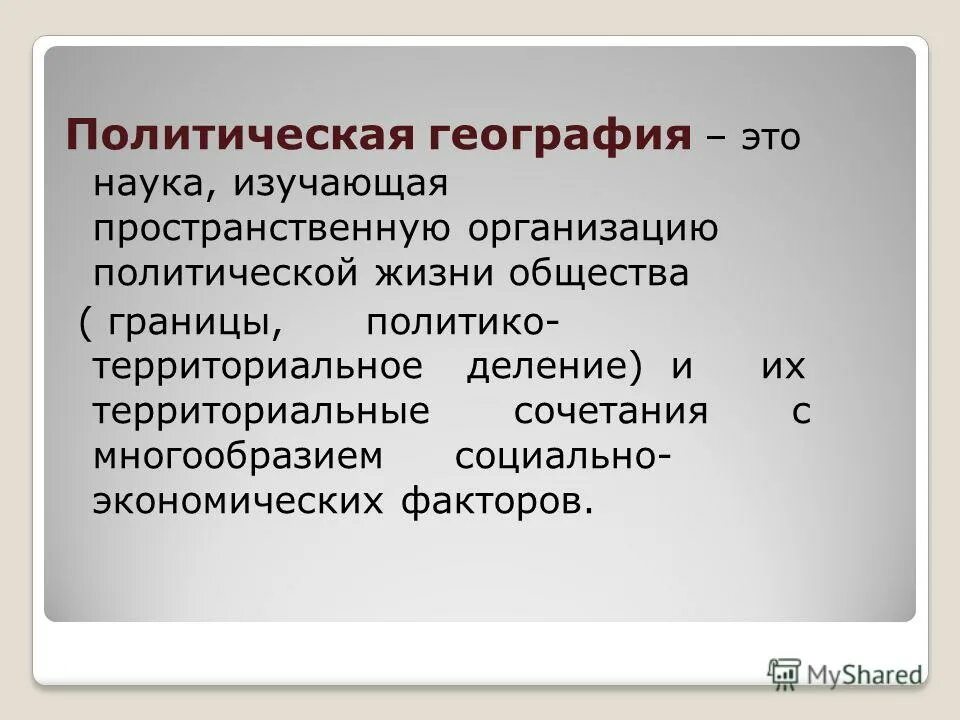 Политическая география – это наука, изучающая пространственную организацию политической жизни общества ( границы, политико-территориальное деление) и их территориальные сочетания с многообразием социально-экономических факторов.

MyShared